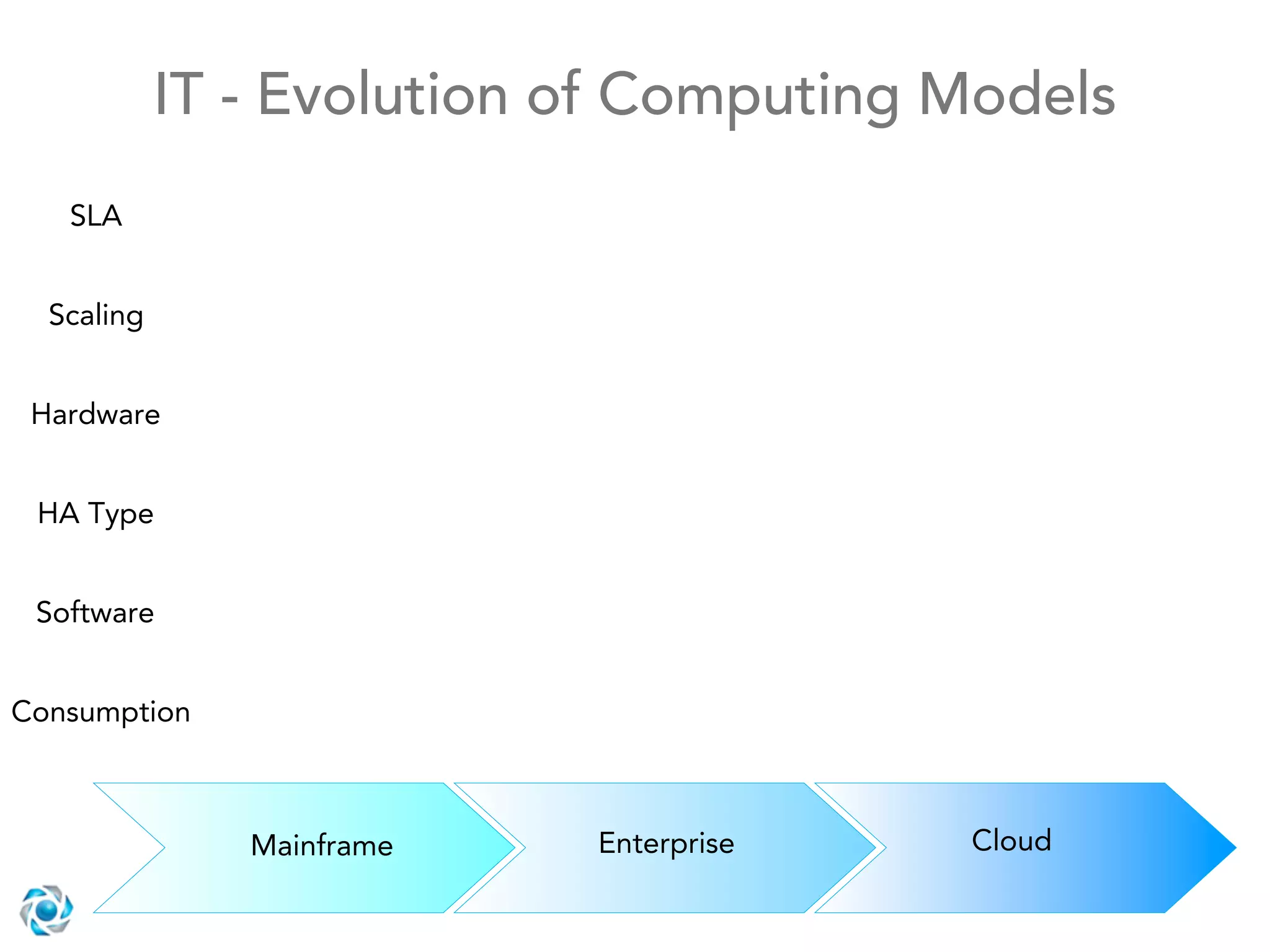 IT - Evolution of Computing Models

SLA

Scaling

Hardware

HA Type

Software

Consumption

Mainframe

Enterprise

Cloud